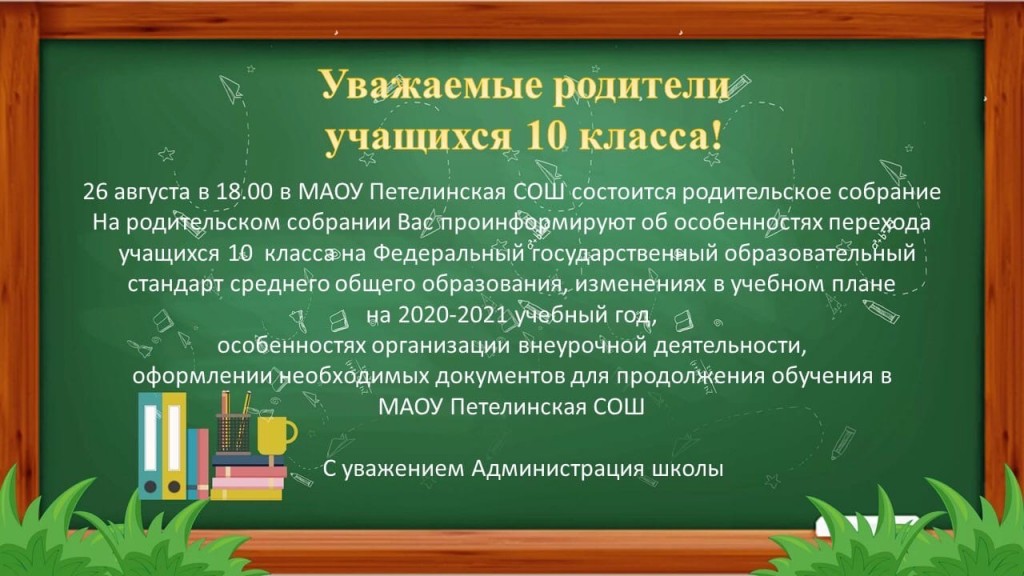 Уважаемые родители учащихся 10 класса!

26 августа в 18.00 в МАОУ Петелинская СОШ состоится родительское собрание
На родительском собрании Вас проинформируют об особенностях перехода учащихся 10 класса на Федеральный государственный образовательный стандарт среднего общего образования, изменениях в учебном плане на 2020-2021 учебный год,
особенностях организации внеурочной деятельности,
оформлении необходимых документов для продолжения обучения в МАОУ Петелинская СОШ

С уважением Администрация школы